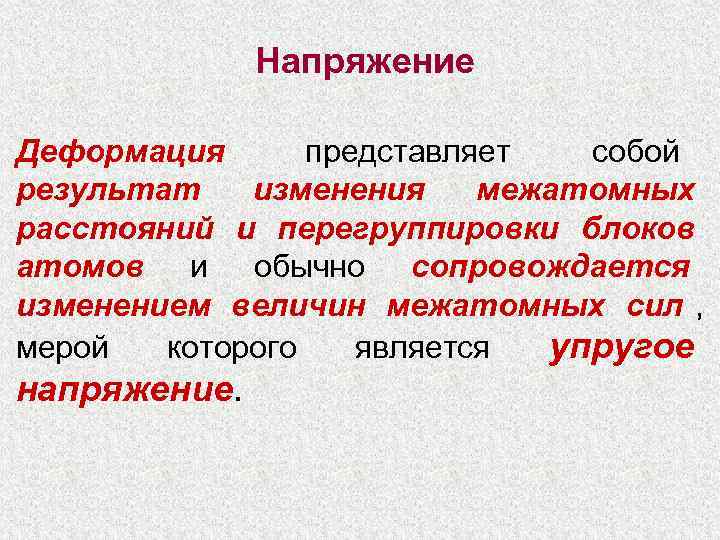 Напряжение

Деформация представляет собой результат изменения межатомных расстояний и перегруппировки блоков атомов и обычно сопровождается изменением величин межатомных сил , мерой которого является упругое напряжение.